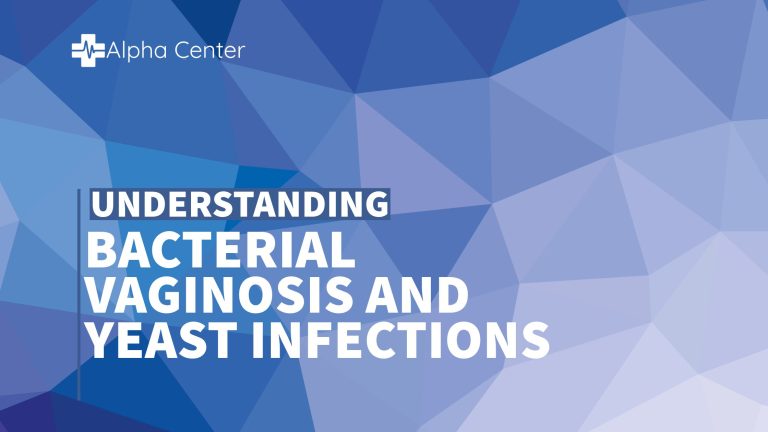 Alpha Center

UNDERSTANDING

BACTERIAL VAGINOSIS AND YEAST INFECTIONS